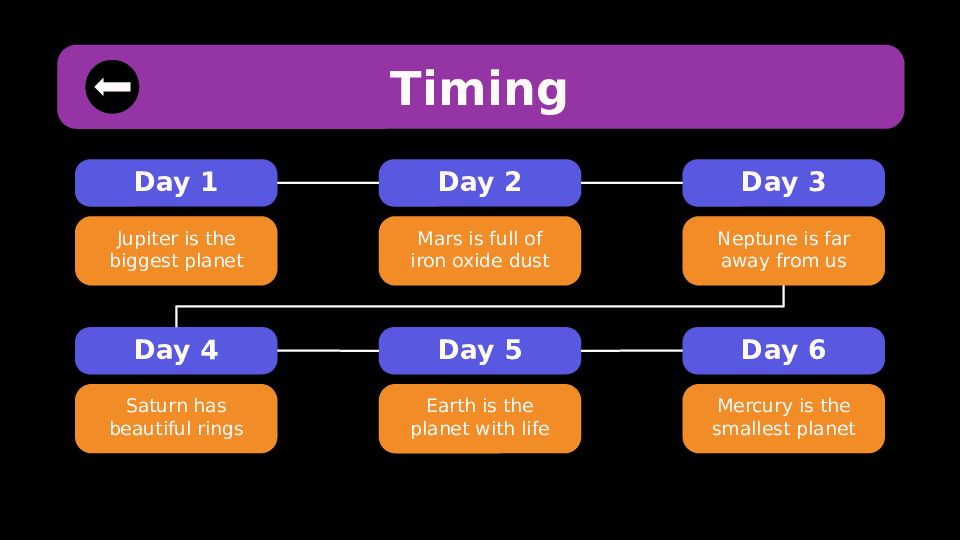 Timing

Day 1

Jupiter is the biggest planet

Day 2

Mars is full of iron oxide dust

Day 3

Neptune is far away from us

Day 4

Saturn has beautiful rings

Day 5

Earth is the planet with life

Day 6

Mercury is the smallest planet